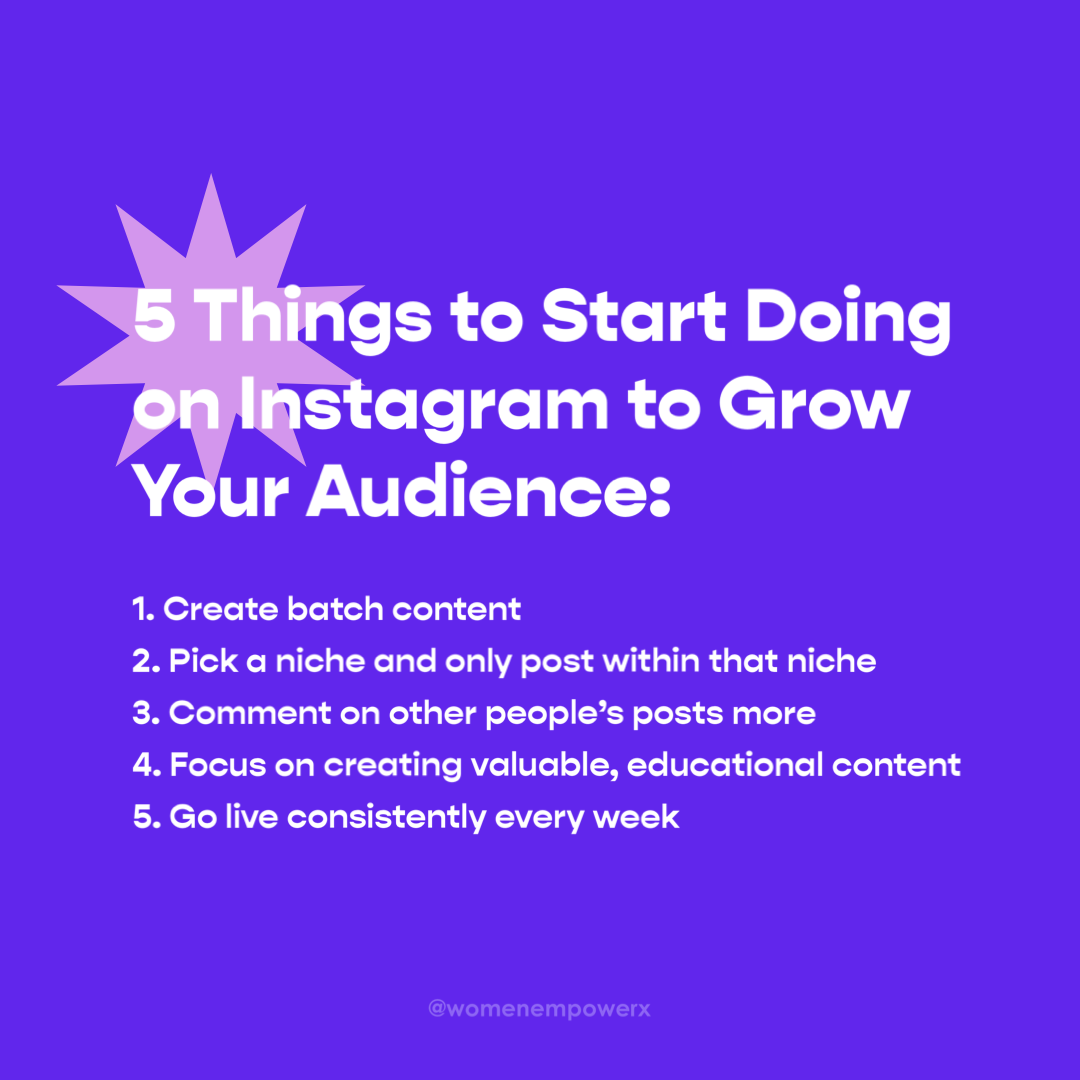 5 Things to Start Doing on Instagram to Grow Your Audience:

1. Create batch content
2. Pick a niche and only post within that niche
3. Comment on other people's posts more
4. Focus on creating valuable, educational content
5. Go live consistently every week

@womenempowerx